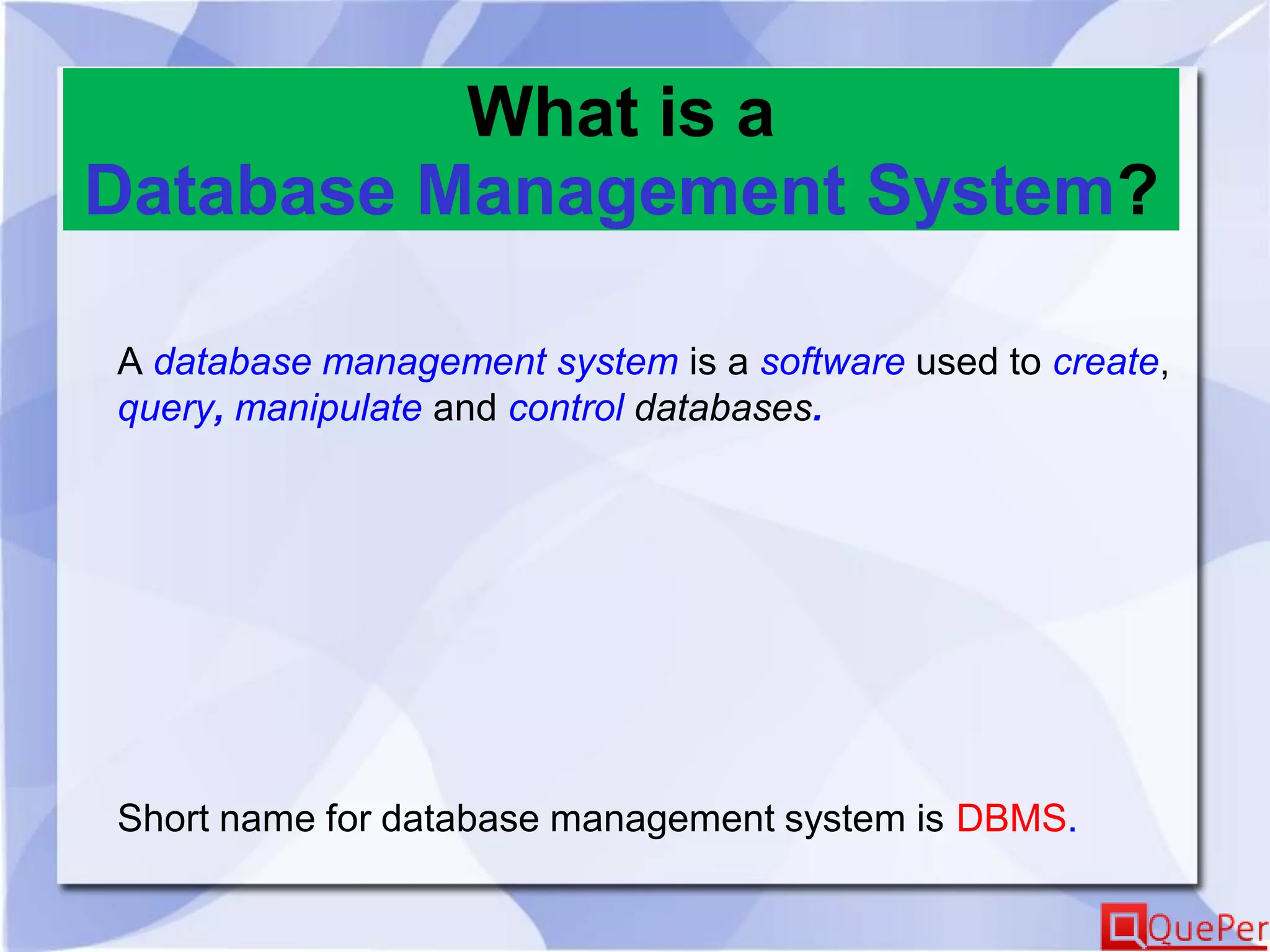 What is a
Database Management System?

A database management system is a software used to create, query, manipulate and control databases.

Short name for database management system is DBMS.

QuePer